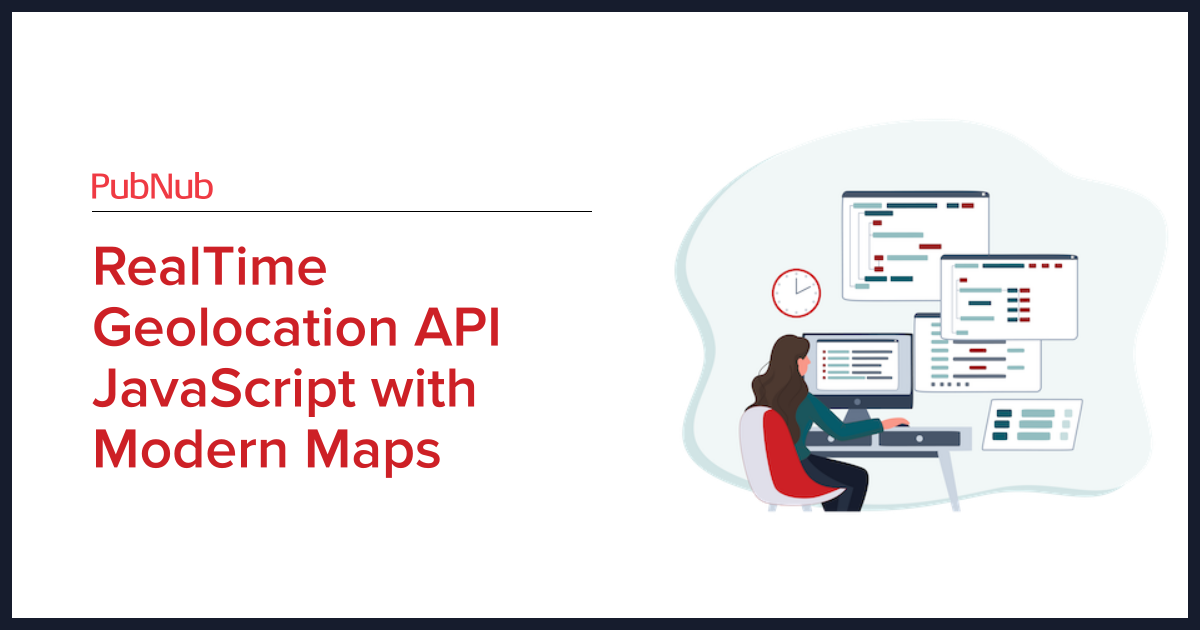 PubNub

RealTime Geolocation API JavaScript with Modern Maps